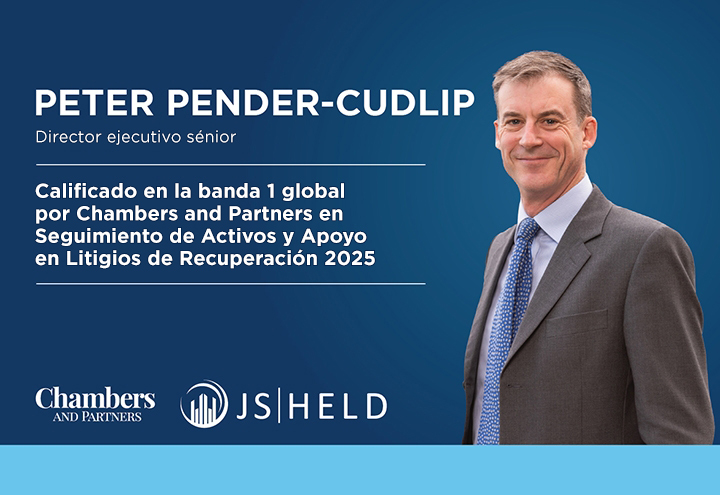 PETER PENDER-CUDLIP
Director ejecutivo sénior

Calificado en la banda 1 global por Chambers and Partners en Seguimiento de Activos y Apoyo en Litigios de Recuperación 2025

Chambers
AND PARTNERS

JS|HELD